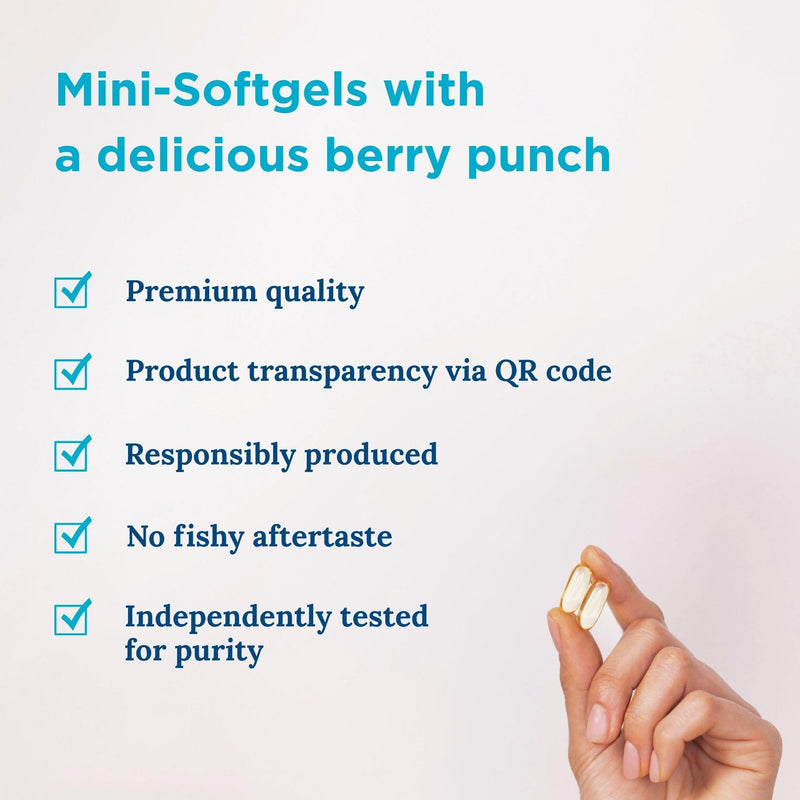 Mini-Softgels with a delicious berry punch

☑ Premium quality

☑ Product transparency via QR code

☑ Responsibly produced

☑ No fishy aftertaste

☑ Independently tested for purity